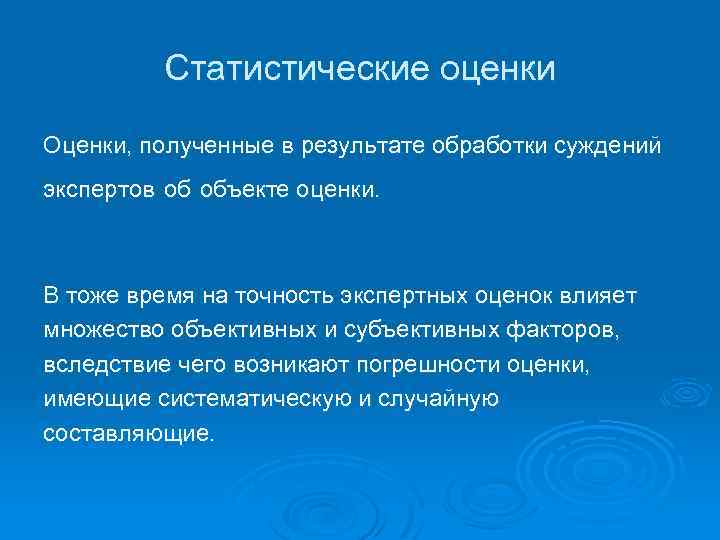 Статистические оценки

Оценки, полученные в результате обработки суждений экспертов об объекте оценки.

В тоже время на точность экспертных оценок влияет множество объективных и субъективных факторов, вследствие чего возникают погрешности оценки, имеющие систематическую и случайную составляющие.